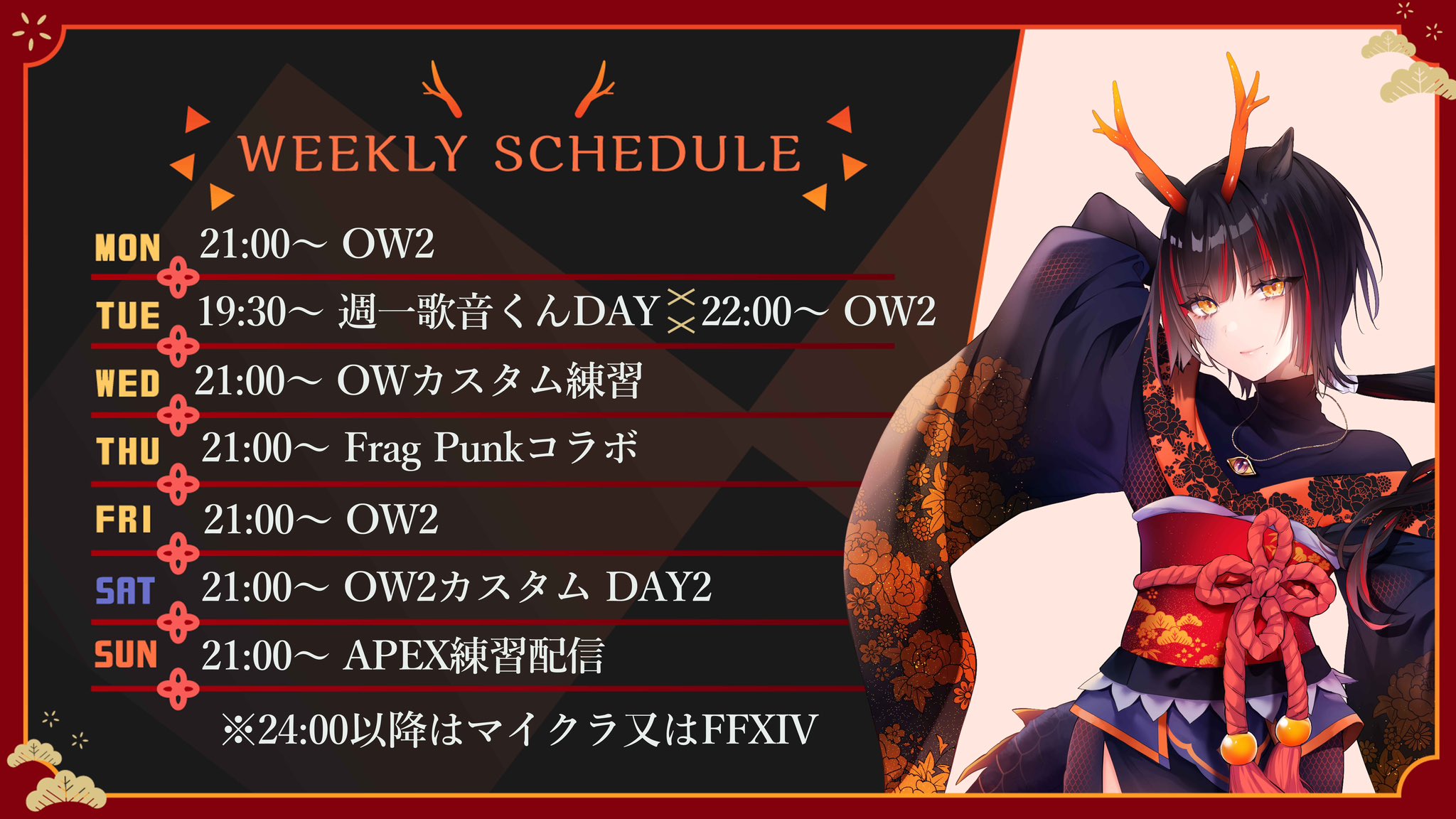 WEEKLY SCHEDULE

MON 21:00~ OW2

TUE 19:30~ 週一歌音くんDAY 22:00~ OW2

WED 21:00~ OWカスタム練習

THU 21:00~ Frag Punkコラボ

FRI 21:00~ OW2

SAT 21:00~ OW2カスタム DAY2

SUN 21:00~ APEX練習配信

※24:00以降はマイクラ又はFFXIV